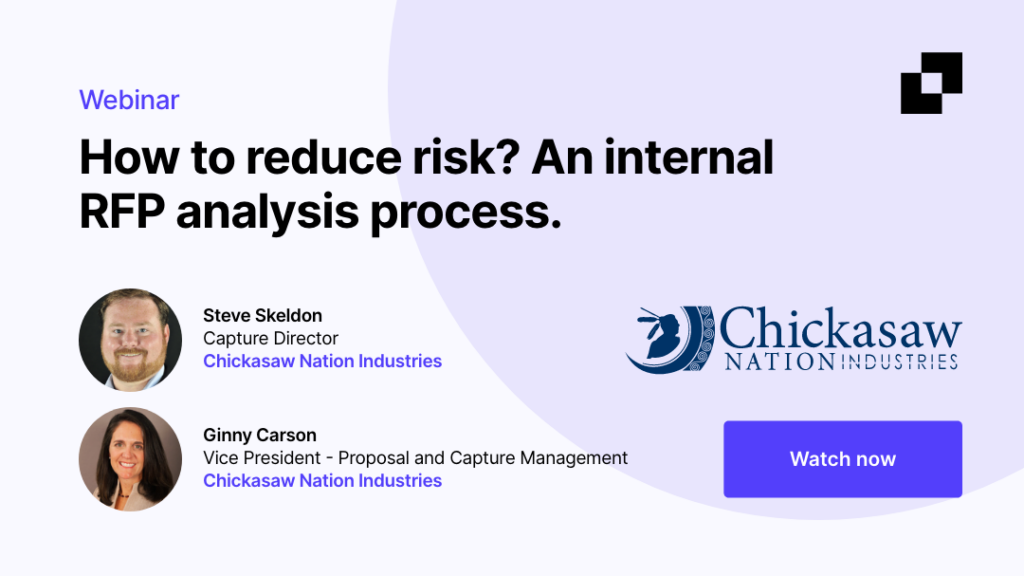 Webinar

How to reduce risk? An internal RFP analysis process.

Steve Skeldon
Capture Director
Chickasaw Nation Industries

Ginny Carson
Vice President - Proposal and Capture Management
Chickasaw Nation Industries

Chickasaw NATION INDUSTRIES

Watch now